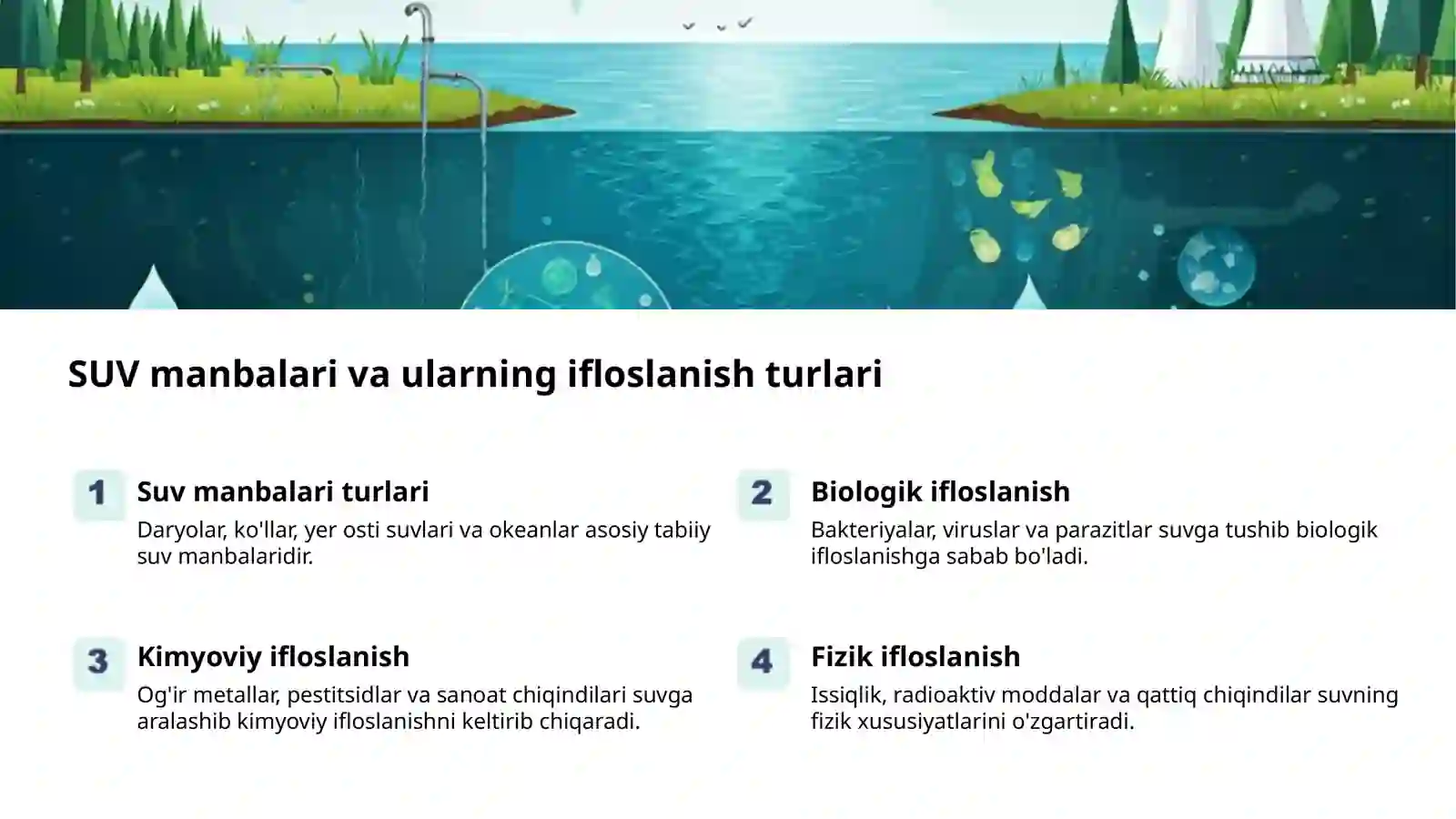 SUV manbalari va ularning ifloslanish turlari

1
Suv manbalari turlari
Daryolar, ko'llar, yer osti suvlari va okeanlar asosiy tabiiy suv manbalaridir.

2
Biologik ifloslanish
Bakteriyalar, viruslar va parazitlar suvga tushib biologik ifloslanishga sabab bo'ladi.

3
Kimyoviy ifloslanish
Og'ir metallar, pestitsidlar va sanoat chiqindilari suvga aralashib kimyoviy ifloslanishni keltirib chiqaradi.

4
Fizik ifloslanish
Issiqlik, radioaktiv moddalar va qattiq chiqindilar suvning fizik xususiyatlarini o'zgartiradi.